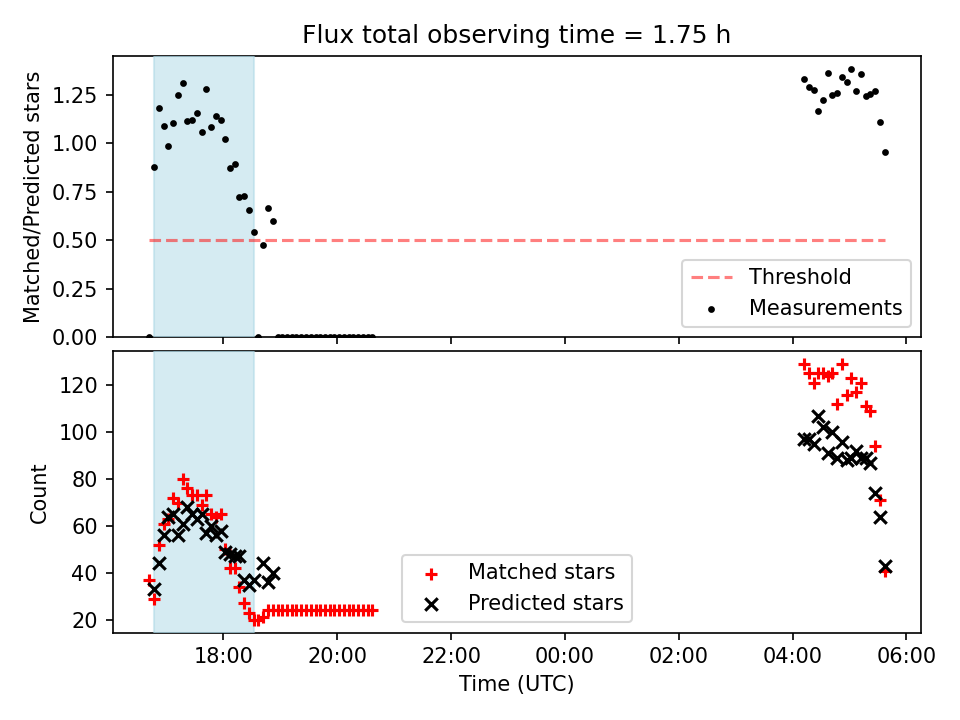 Flux total observing time = 1.75 h

Matched/Predicted stars

1.25
1.00
0.75
0.50
0.25
0.00

Threshold
Measurements

Count

120
100
80
60
40
20

Matched stars
Predicted stars

18:00
20:00
22:00
00:00
02:00
04:00
06:00

Time (UTC)